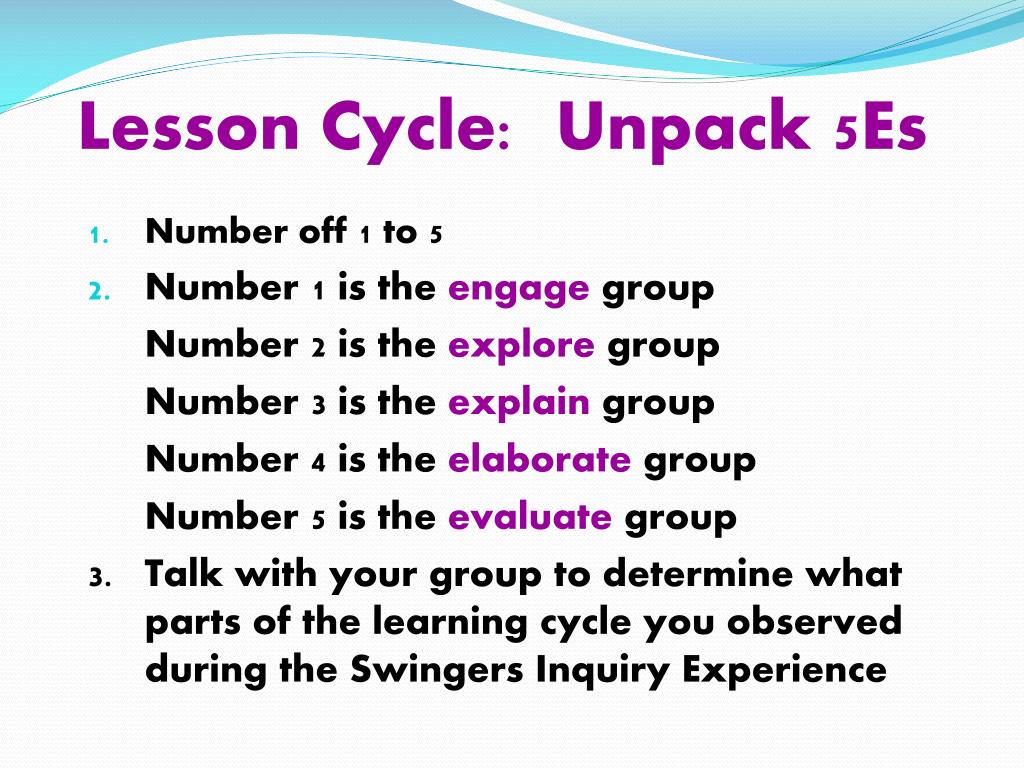 Lesson Cycle: Unpack 5Es

1. Number off 1 to 5
2. Number 1 is the engage group
Number 2 is the explore group
Number 3 is the explain group
Number 4 is the elaborate group
Number 5 is the evaluate group
3. Talk with your group to determine what parts of the learning cycle you observed during the Swingers Inquiry Experience